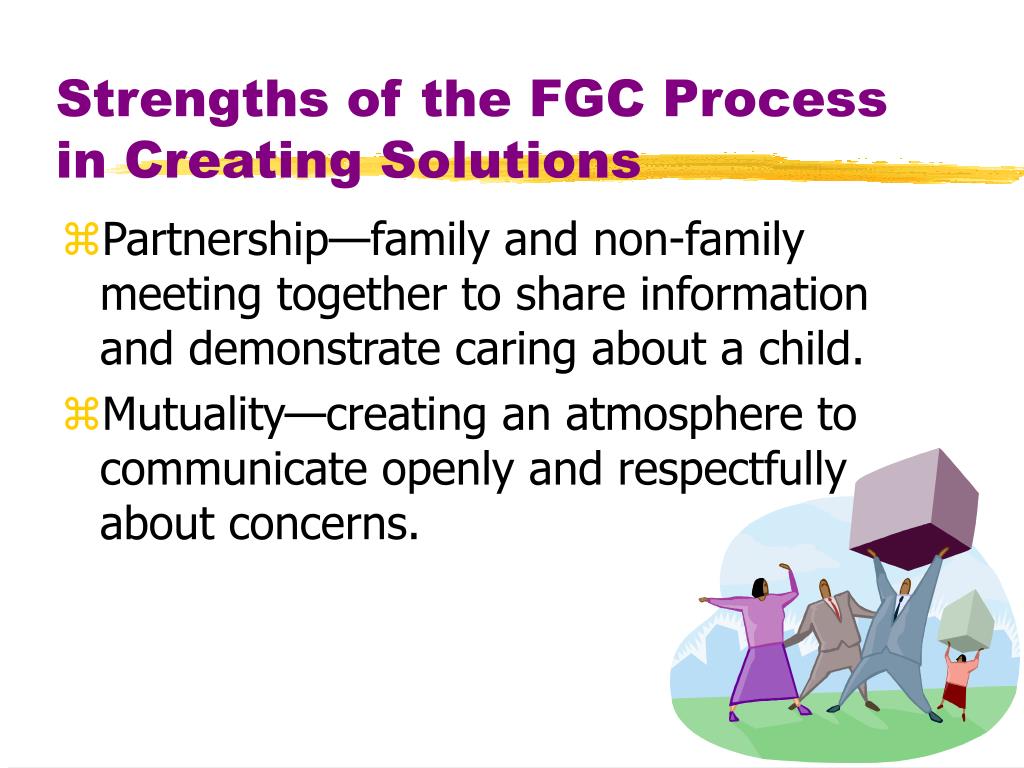 Strengths of the FGC Process in Creating Solutions

⌘Partnership—family and non-family meeting together to share information and demonstrate caring about a child.

⌘Mutuality—creating an atmosphere to communicate openly and respectfully about concerns.